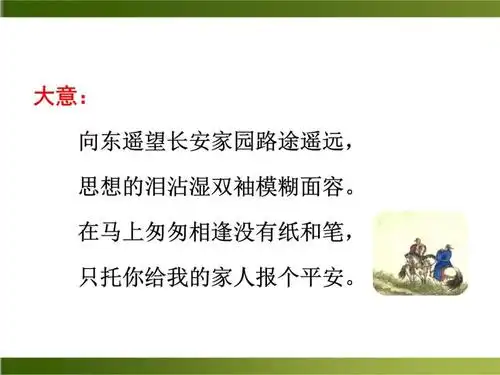 大意：

向东遥望长安家园路途遥远，
思想的泪沾湿双袖模糊面容。
在马上匆匆相逢没有纸和笔，
只托你给我的家人报个平安。